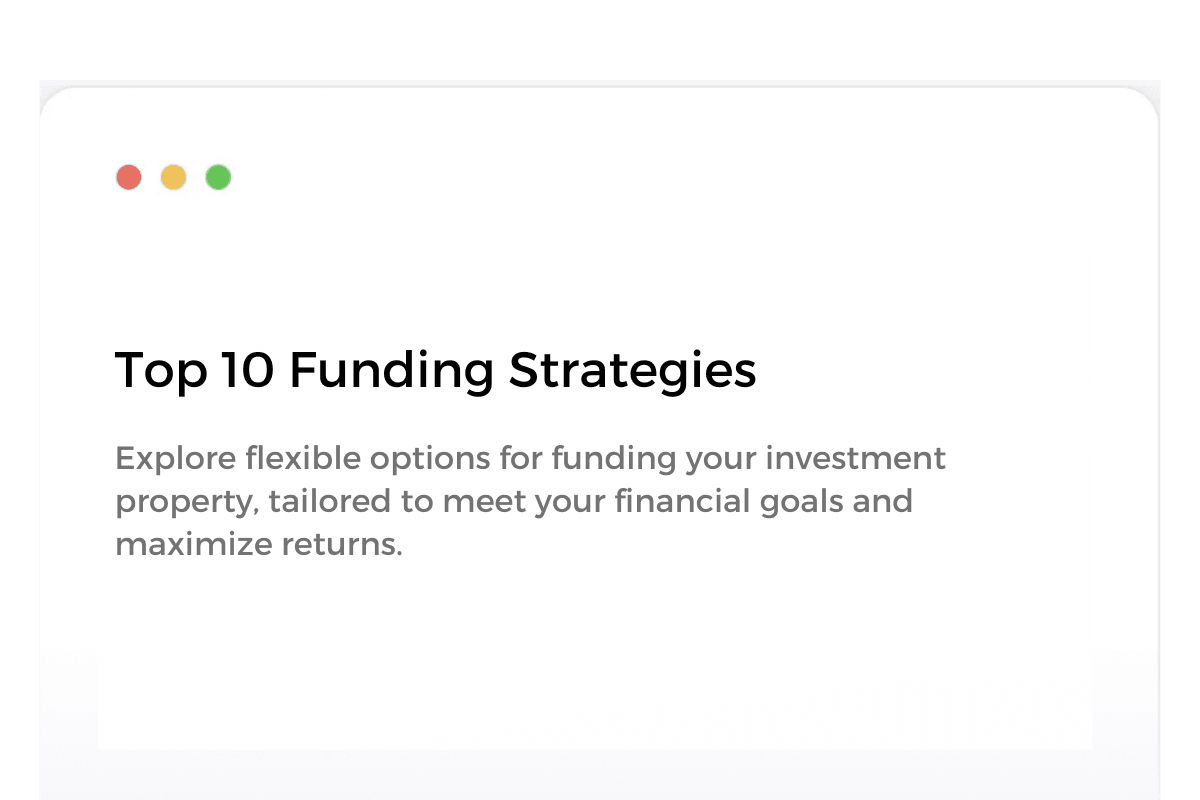 Top 10 Funding Strategies

Explore flexible options for funding your investment property, tailored to meet your financial goals and maximize returns.